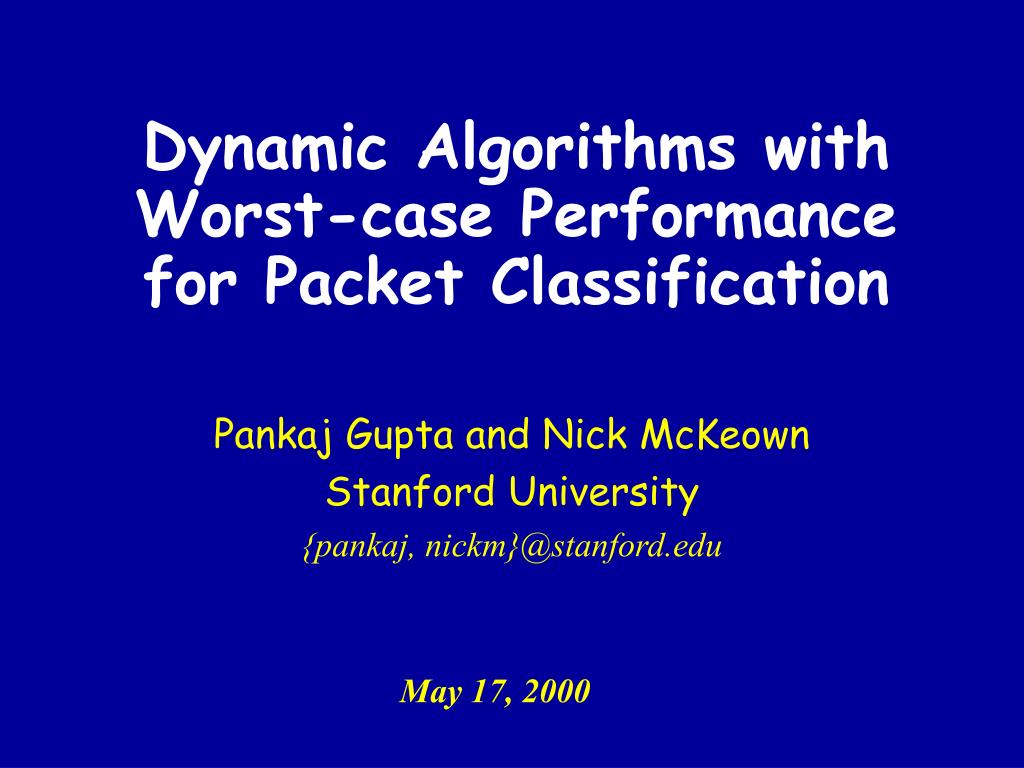 Dynamic Algorithms with Worst-case Performance for Packet Classification

Pankaj Gupta and Nick McKeown
Stanford University
{pankaj, nickm}@stanford.edu

May 17, 2000